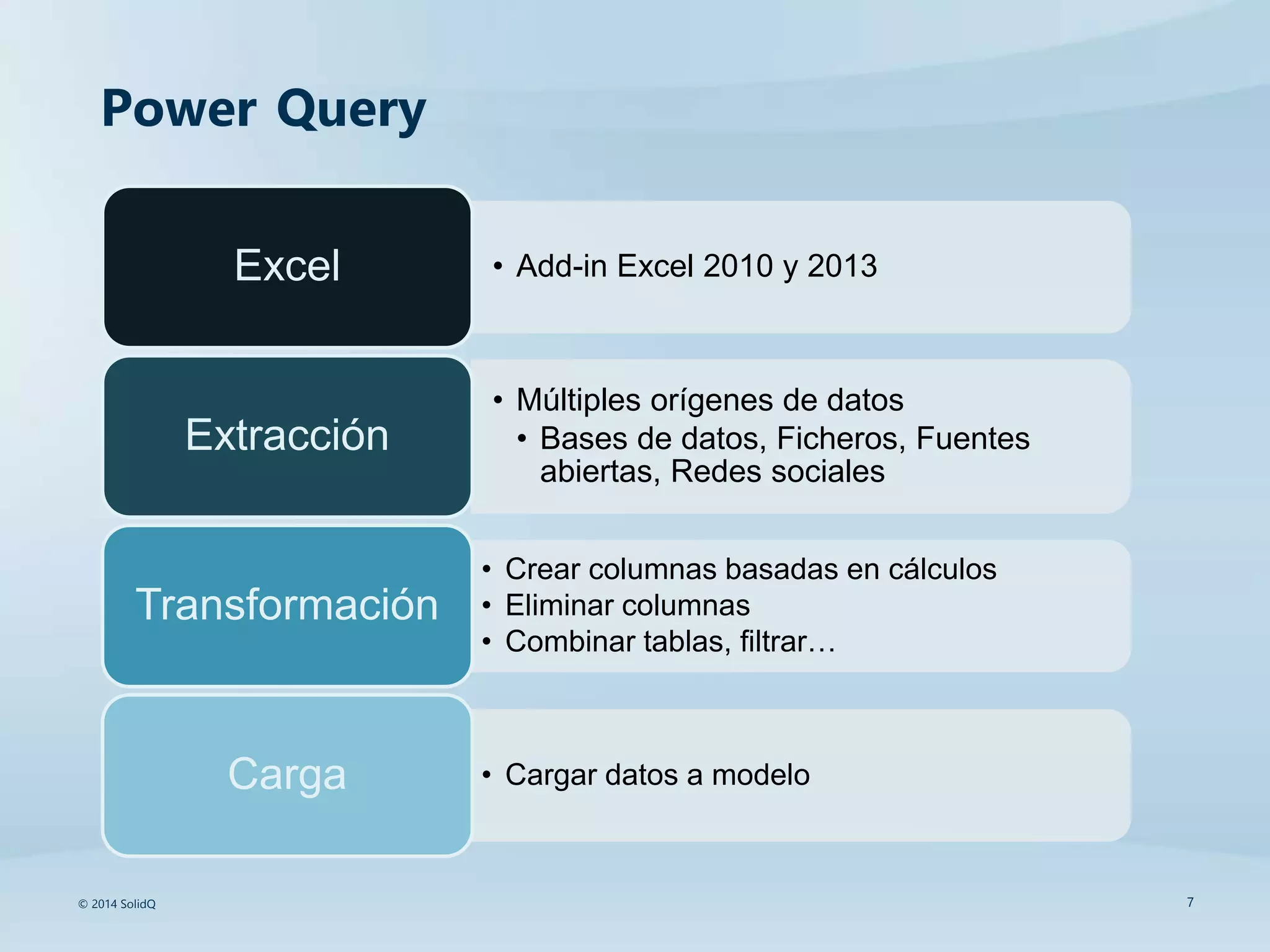 Power Query

Excel

• Add-in Excel 2010 y 2013

Extracción

• Múltiples orígenes de datos
  • Bases de datos, Ficheros, Fuentes abiertas, Redes sociales

Transformación

• Crear columnas basadas en cálculos
• Eliminar columnas
• Combinar tablas, filtrar…

Carga

• Cargar datos a modelo

© 2014 SolidQ

7